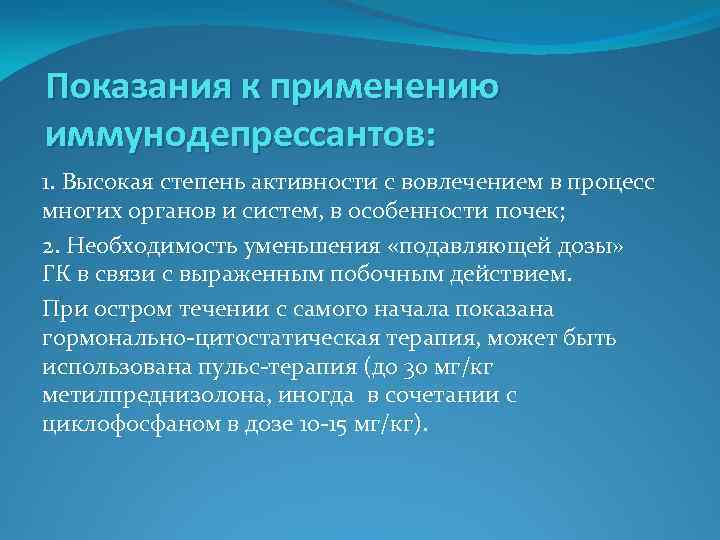 Показания к применению иммунодепрессантов:

1. Высокая степень активности с вовлечением в процесс многих органов и систем, в особенности почек;

2. Необходимость уменьшения «подавляющей дозы» ГК в связи с выраженным побочным действием.

При остром течении с самого начала показана гормонально-цитостатическая терапия, может быть использована пульс-терапия (до 30 мг/кг метилпреднизолона, иногда в сочетании с циклофосфаном в дозе 10-15 мг/кг).